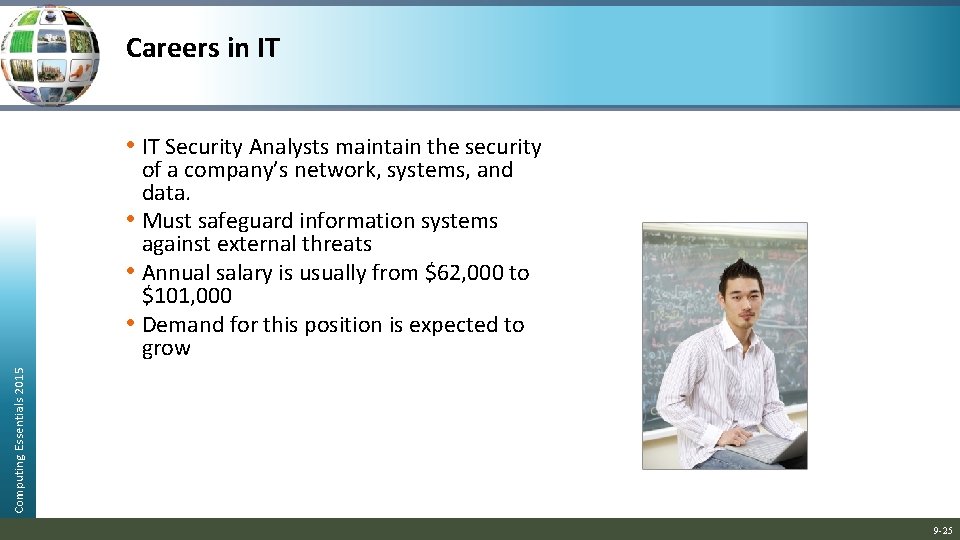 Careers in IT

• IT Security Analysts maintain the security of a company's network, systems, and data.
• Must safeguard information systems against external threats
• Annual salary is usually from \$62,000 to \$101,000
• Demand for this position is expected to grow

Computing Essentials 2015

9-25